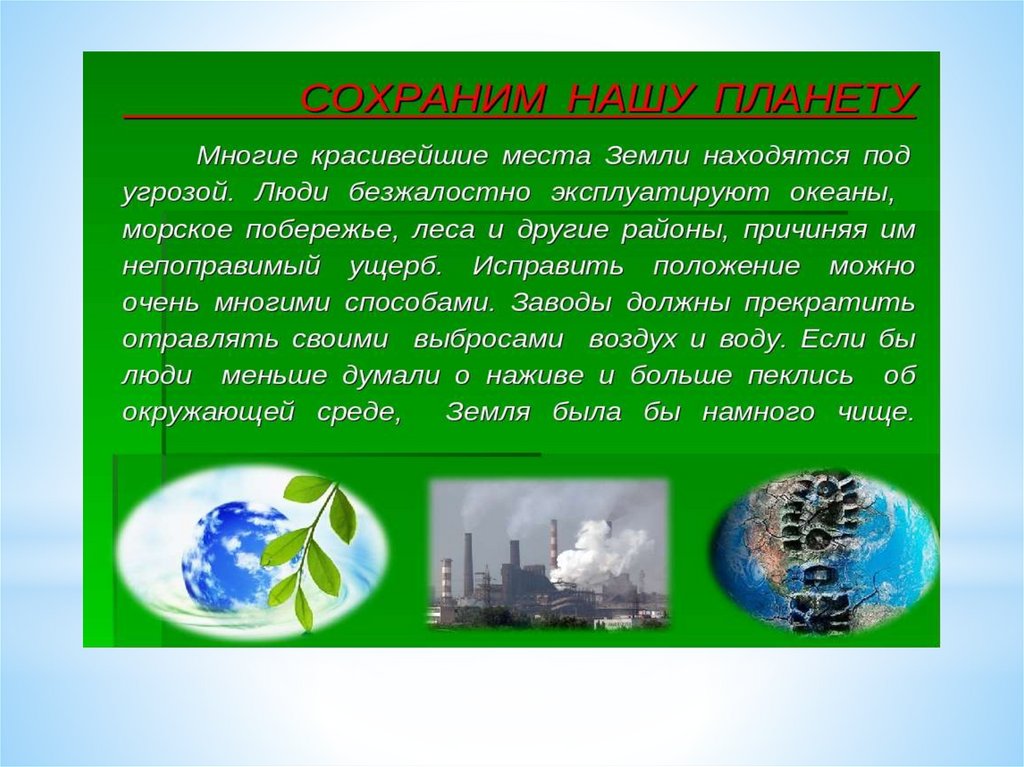 СОХРАНИМ НАШУ ПЛАНЕТУ

Многие красивейшие места Земли находятся под угрозой. Люди безжалостно эксплуатируют океаны, морское побережье, леса и другие районы, причиняя им непоправимый ущерб. Исправить положение можно очень многими способами. Заводы должны прекратить отравлять своими выбросами воздух и воду. Если бы люди меньше думали о наживе и больше пеклись об окружающей среде, Земля была бы намного чище.